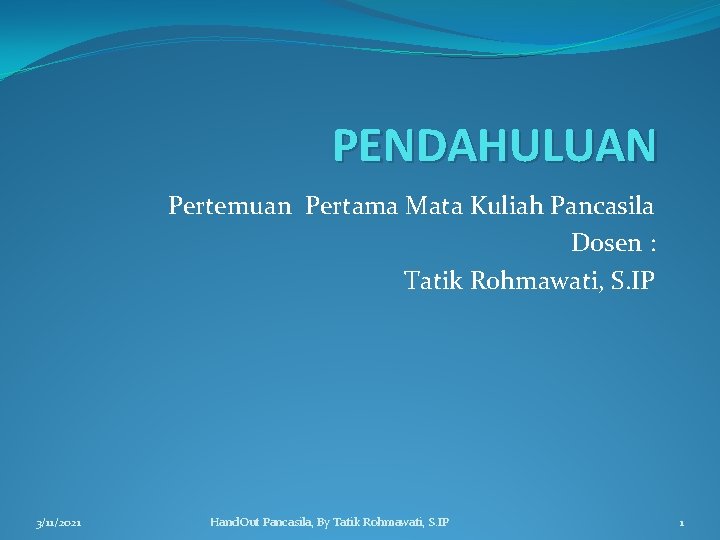 PENDAHULUAN

Pertemuan Pertama Mata Kuliah Pancasila
Dosen :
Tatik Rohmawati, S.IP

3/11/2021 HandOut Pancasila, By Tatik Rohmawati, S.IP 1